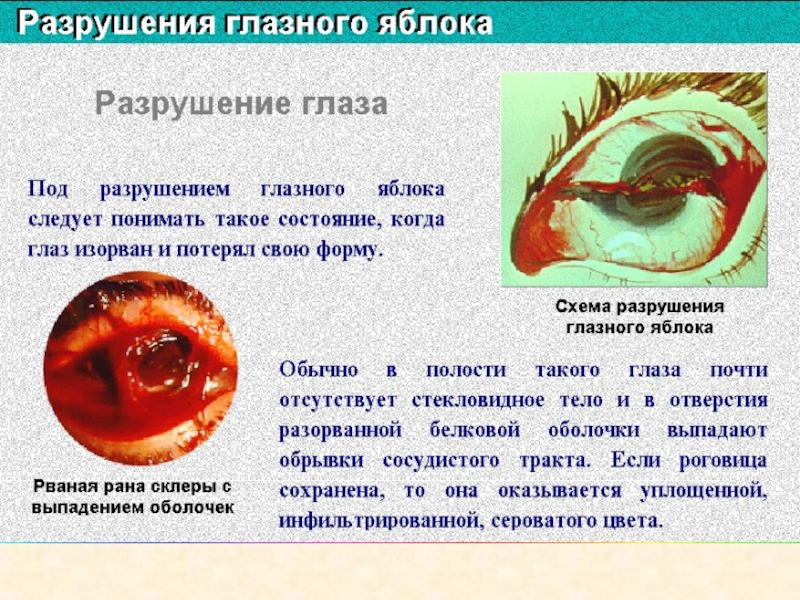 Разрушения глазного яблока

Разрушение глаза

Под разрушением глазного яблока следует понимать такое состояние, когда глаз изорван и потерял свою форму.

Схема разрушения глазного яблока

Рваная рана склеры с выпадением оболочек

Обычно в полости такого глаза почти отсутствует стекловидное тело и в отверстия разорванной белковой оболочки выпадают обрывки сосудистого тракта. Если роговица сохранена, то она оказывается уплощенной, инфильтрированной, сероватого цвета.